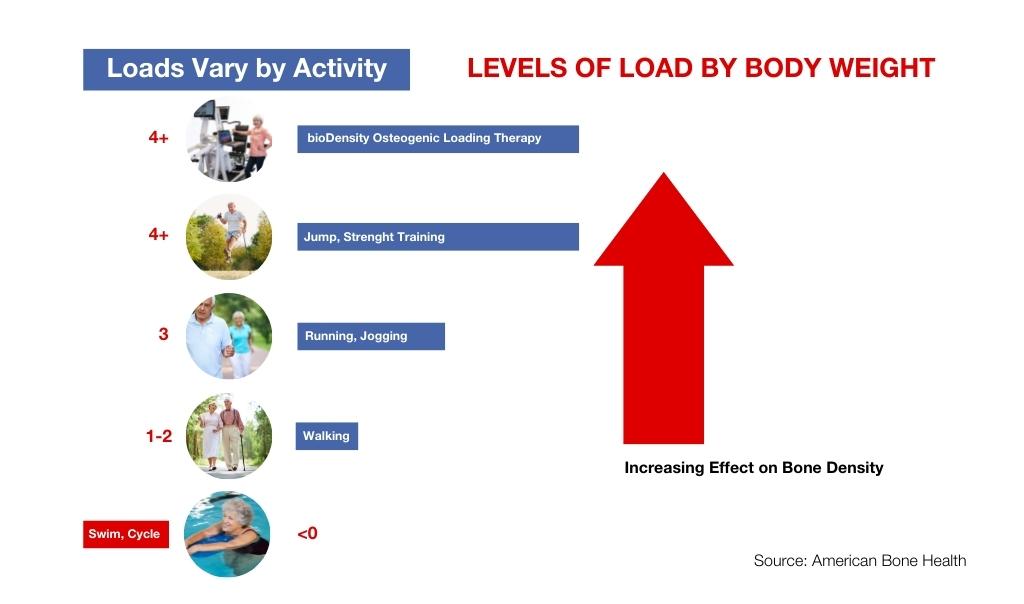 Loads Vary by Activity

LEVELS OF LOAD BY BODY WEIGHT

4+

bioDensity Osteogenic Loading Therapy

4+

Jump, Strenght Training

3

Running, Jogging

1-2

Walking

Swim, Cycle

<0

Increasing Effect on Bone Density

Source: American Bone Health